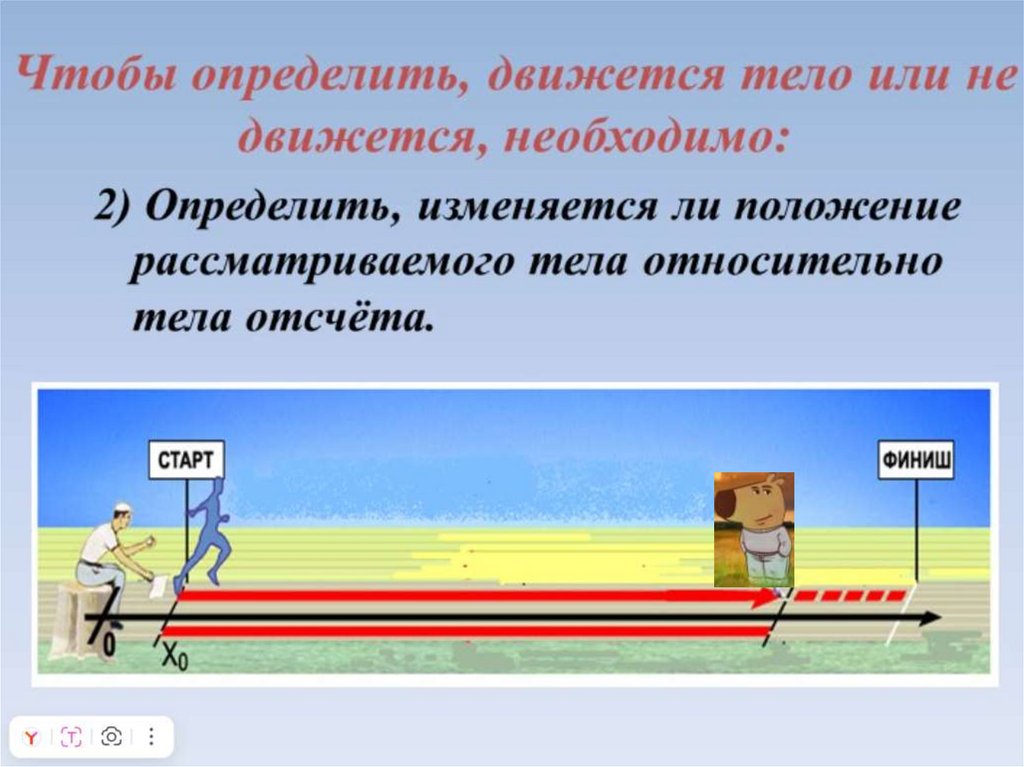 Чтобы определить, движется тело или не движется, необходимо:

2) Определить, изменяется ли положение рассматриваемого тела относительно тела отсчёта.

СТАРТ

ФИНИШ

0

$X_0$